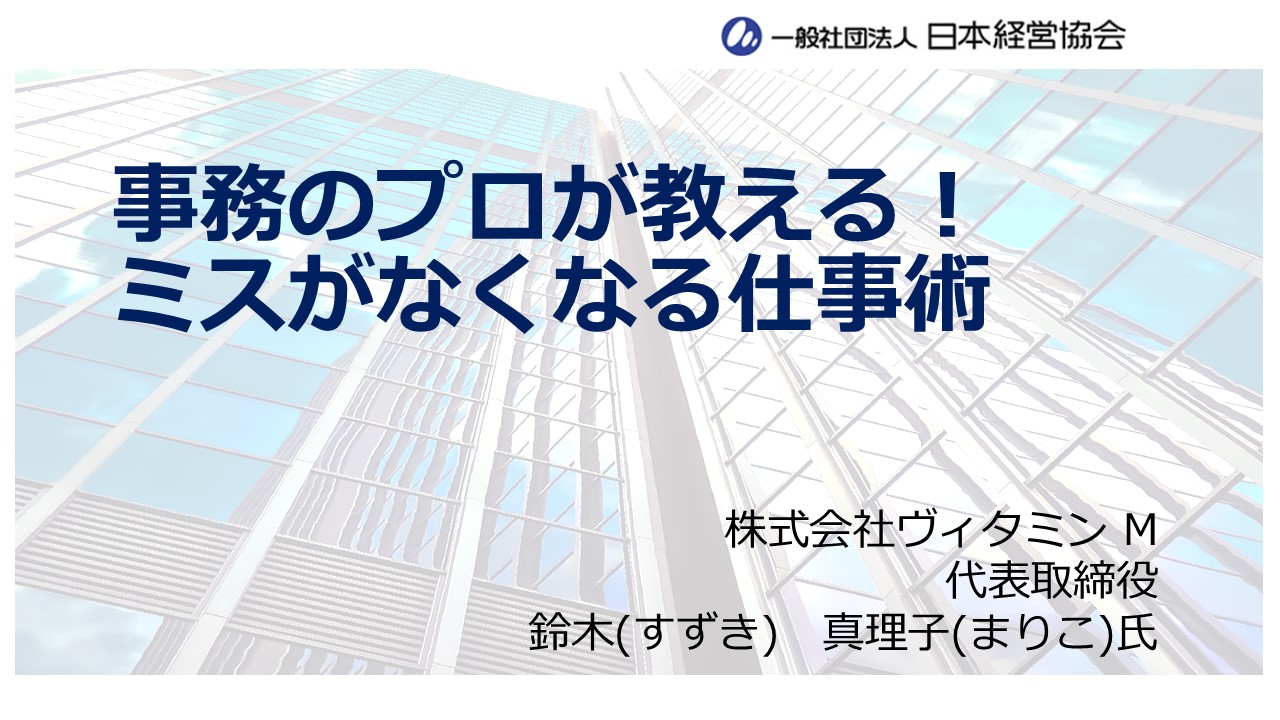 一般社団法人 日本経営協会

事務のプロが教える！
ミスがなくなる仕事術

株式会社ヴィタミン M
代表取締役
鈴木(すずき)　真理子(まりこ)氏